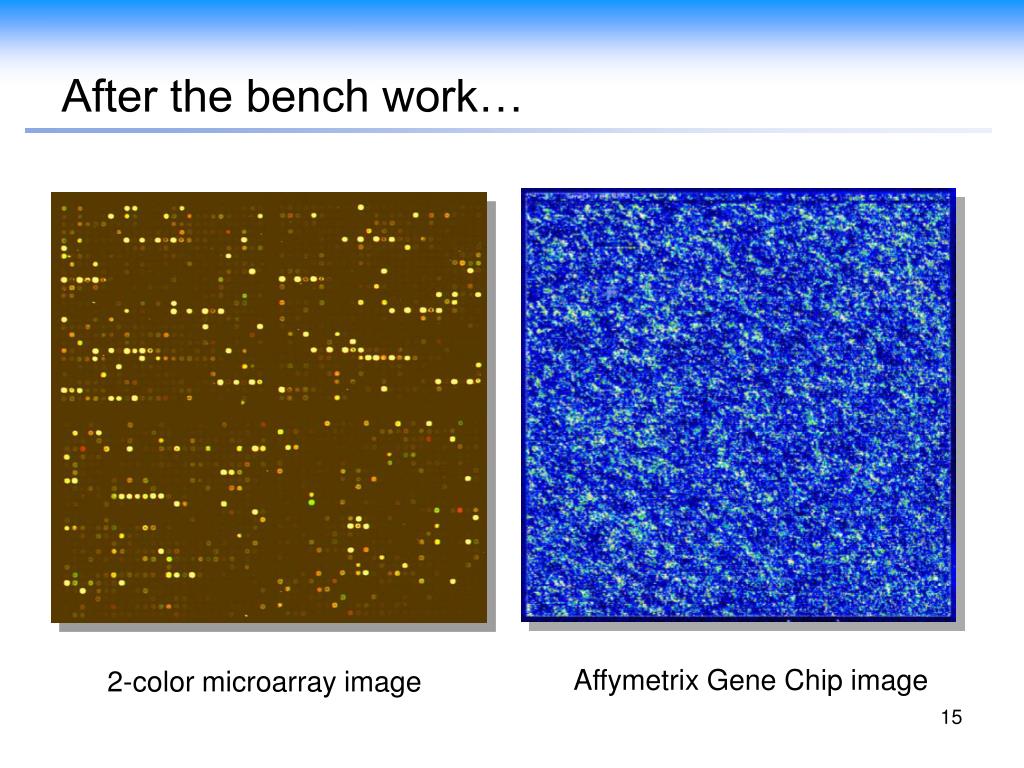 After the bench work…

2-color microarray image

Affymetrix Gene Chip image

15